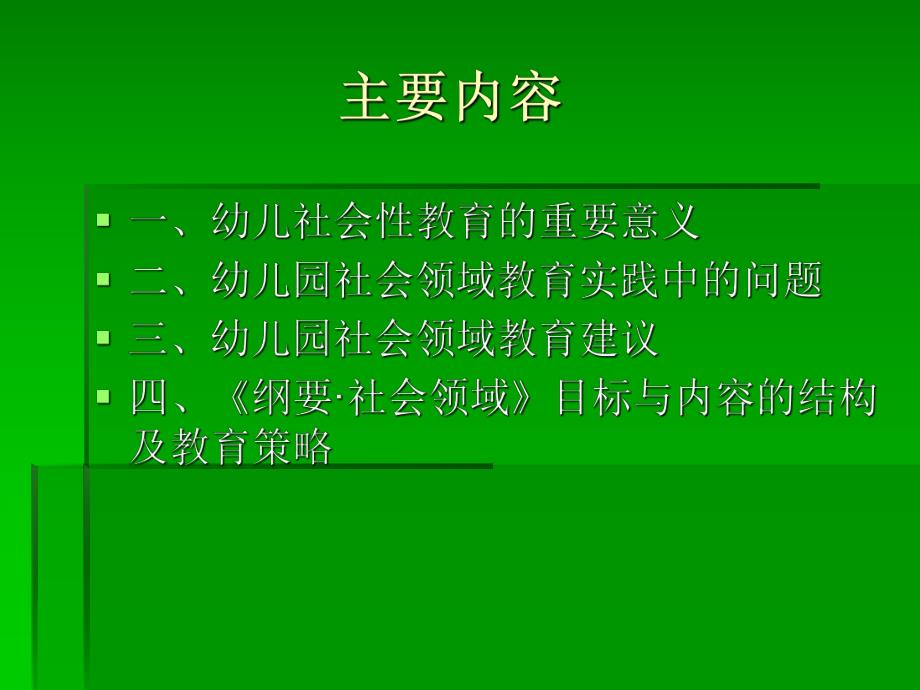 主要内容

- 一、幼儿社会性教育的重要意义
- 二、幼儿园社会领域教育实践中的问题
- 三、幼儿园社会领域教育建议
- 四、《纲要·社会领域》目标与内容的结构及教育策略